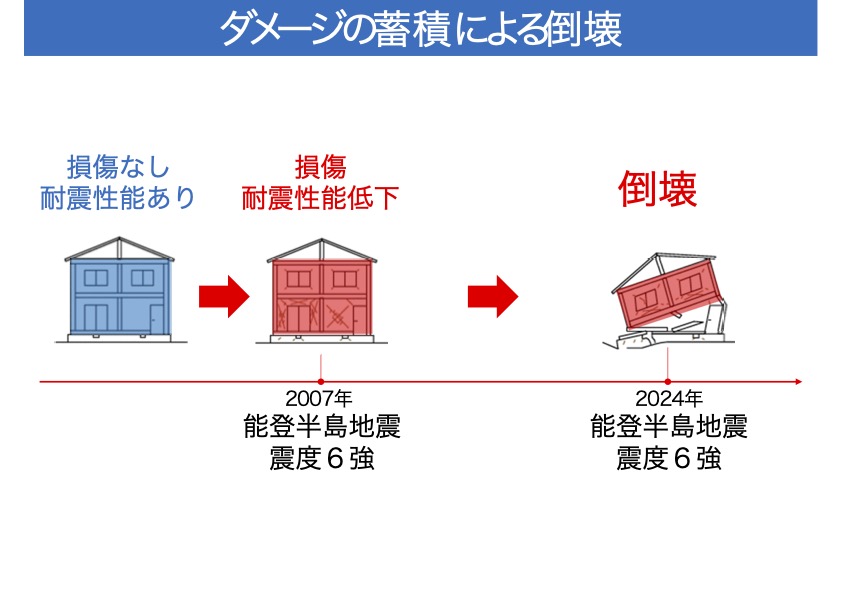 ダメージの蓄積による倒壊

損傷なし
耐震性能あり

損傷
耐震性能低下

倒壊

2007年
能登半島地震
震度６強

2024年
能登半島地震
震度６強